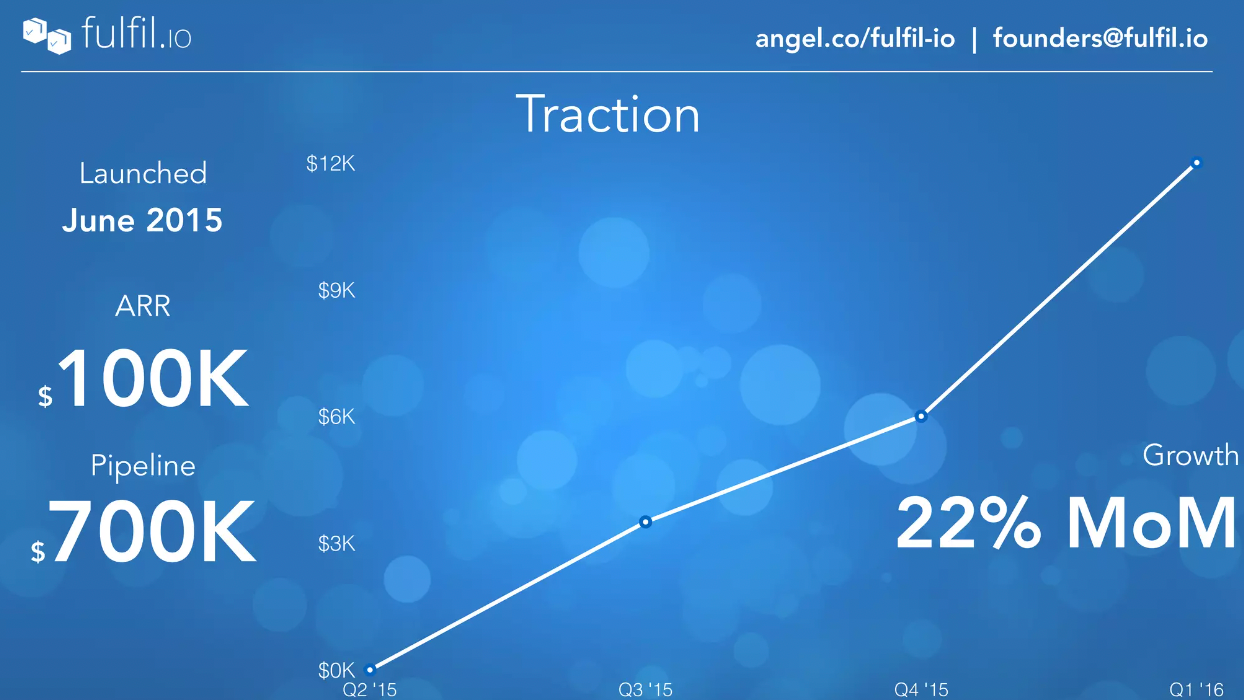 fulfil.io

angel.co/fulfil-io | founders@fulfil.io

Traction

Launched
June 2015

ARR
$100K

Pipeline
$700K

$12K
$9K
$6K
$3K
$0K

Q2 '15
Q3 '15
Q4 '15
Q1 '16

Growth
22% MoM